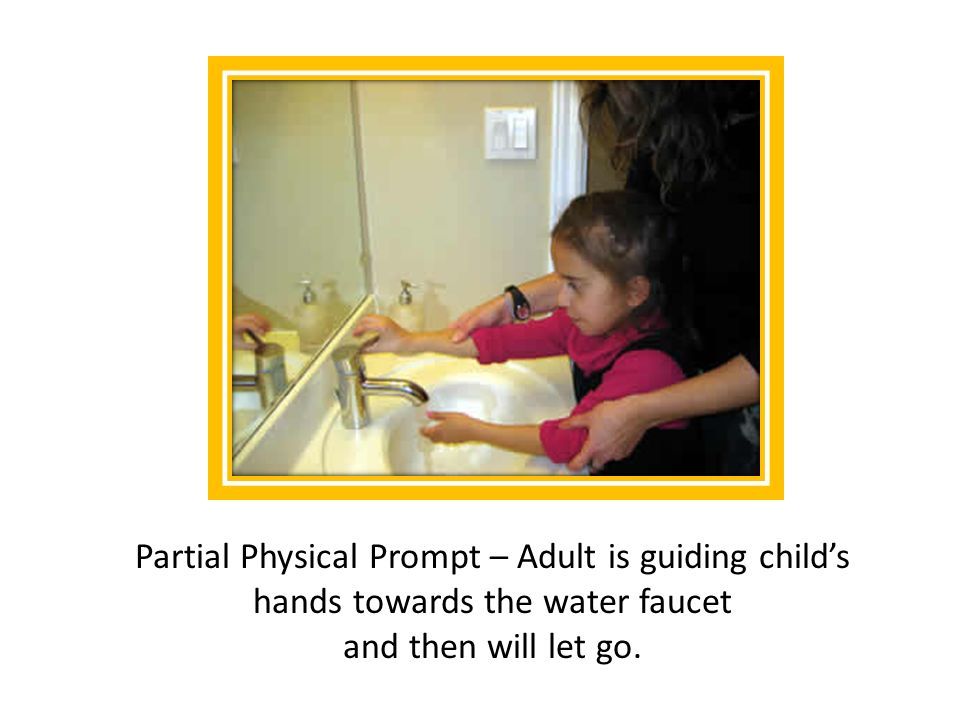 Partial Physical Prompt – Adult is guiding child’s hands towards the water faucet
and then will let go.